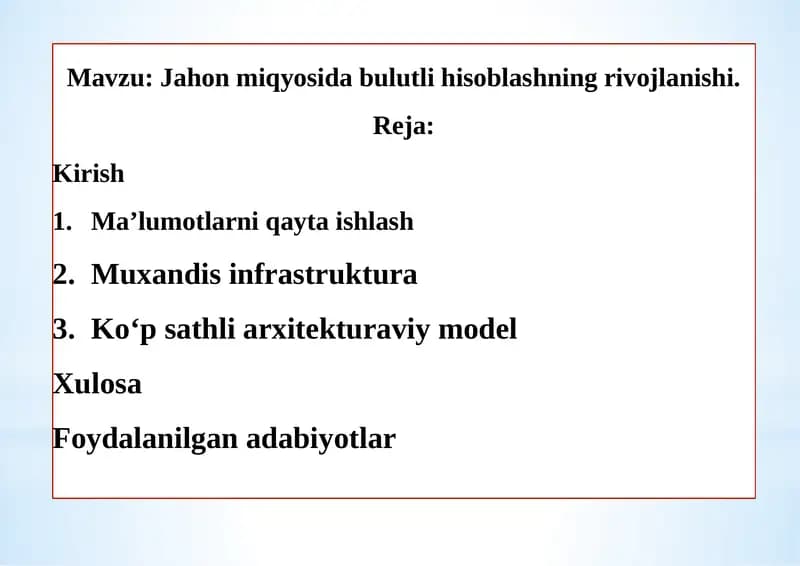 Mavzu: Jahon miqyosida bulutli hisoblashning rivojlanishi.

Reja:

Kirish

1. Ma’lumotlarni qayta ishlash

2. Muxandis infrastruktura

3. Ko‘p sathli arxitekturaviy model

Xulosa

Foydalanilgan adabiyotlar